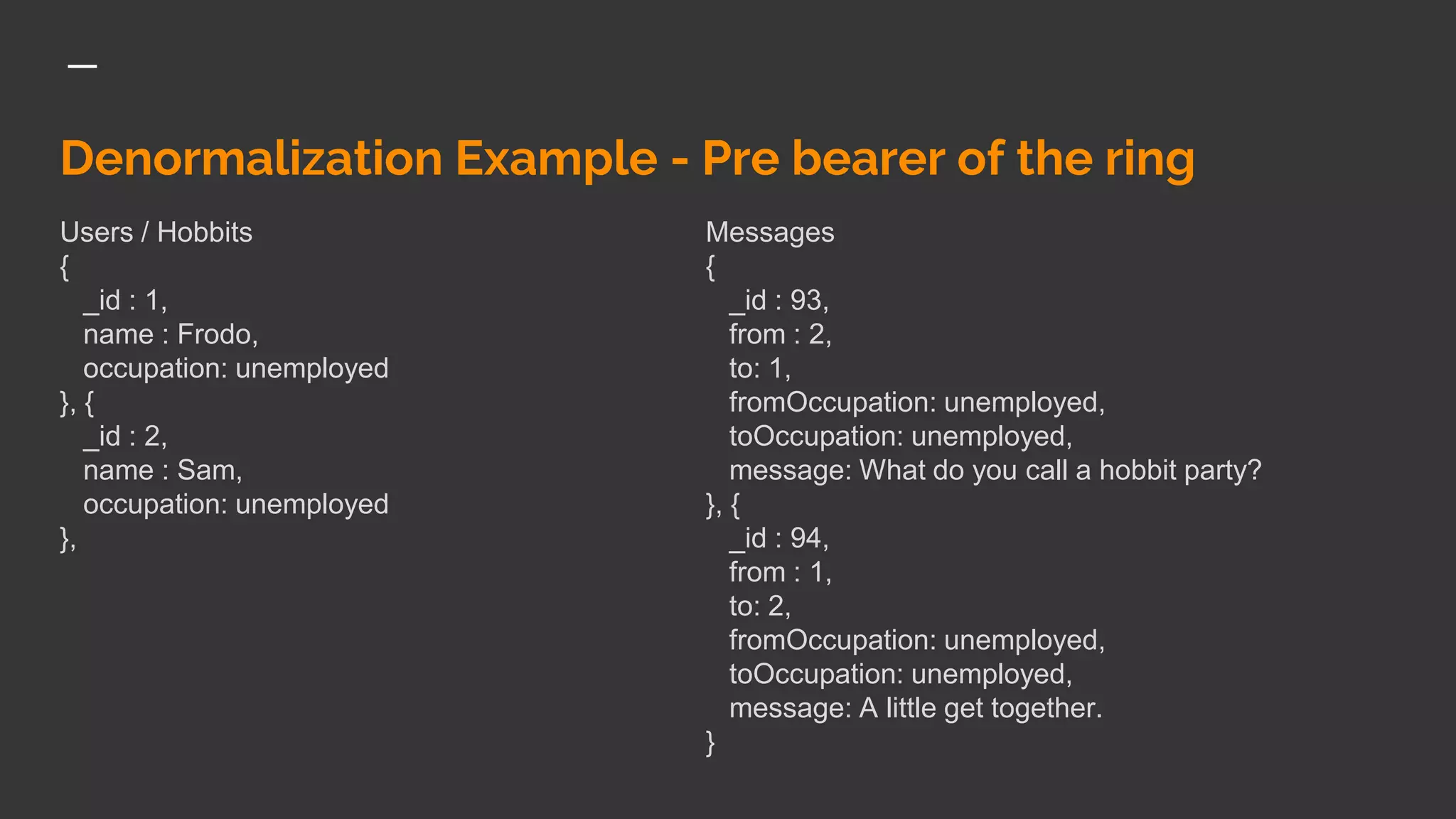 Denormalization Example - Pre bearer of the ring

Users / Hobbits
{
_id : 1,
name : Frodo,
occupation: unemployed
}, {
_id : 2,
name : Sam,
occupation: unemployed
},

Messages
{
_id : 93,
from : 2,
to: 1,
fromOccupation: unemployed,
toOccupation: unemployed,
message: What do you call a hobbit party?
}, {
_id : 94,
from : 1,
to: 2,
fromOccupation: unemployed,
toOccupation: unemployed,
message: A little get together.
}